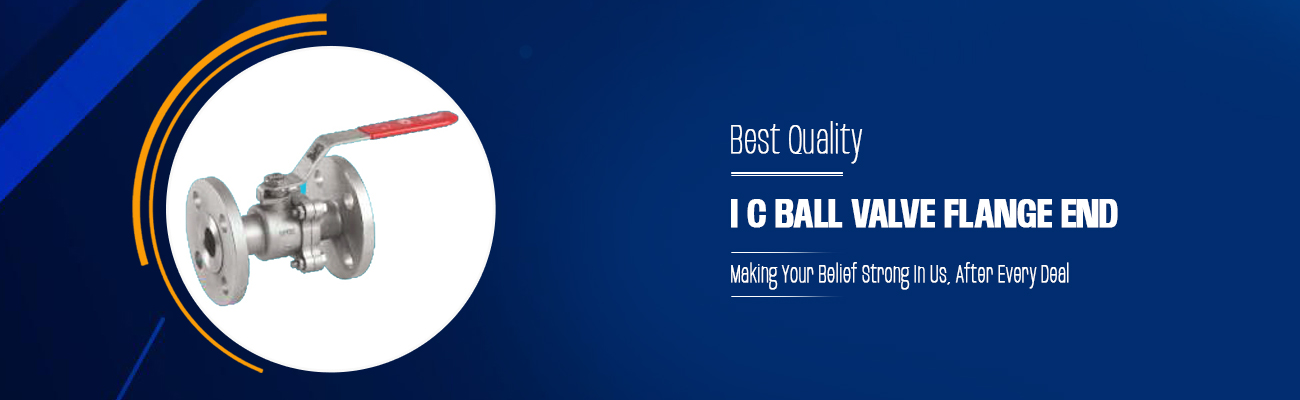 Best Quality

I C BALL VALVE FLANGE END

Making Your Belief Strong In Us, After Every Deal